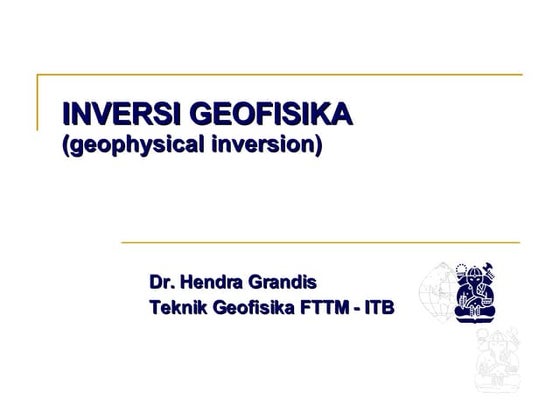 INVERSI GEOFISIKA
(geophysical inversion)

Dr. Hendra Grandis
Teknik Geofisika FTTM - ITB